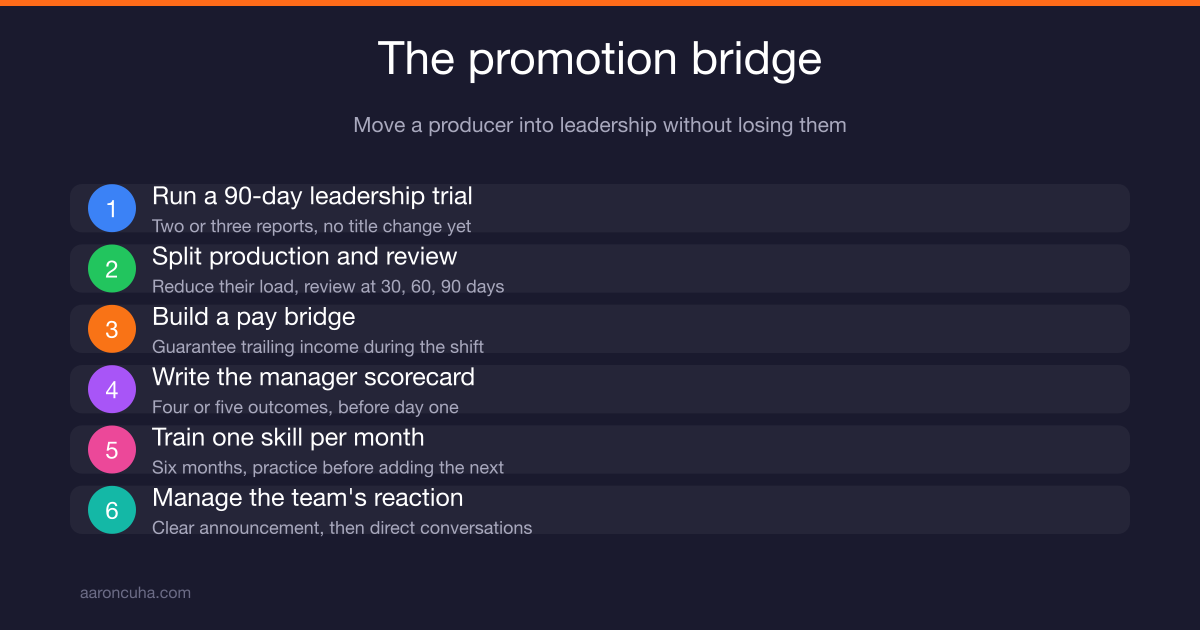 The promotion bridge

Move a producer into leadership without losing them

1
Run a 90-day leadership trial
Two or three reports, no title change yet

2
Split production and review
Reduce their load, review at 30, 60, 90 days

3
Build a pay bridge
Guarantee trailing income during the shift

4
Write the manager scorecard
Four or five outcomes, before day one

5
Train one skill per month
Six months, practice before adding the next

6
Manage the team's reaction
Clear announcement, then direct conversations

aaroncuha.com